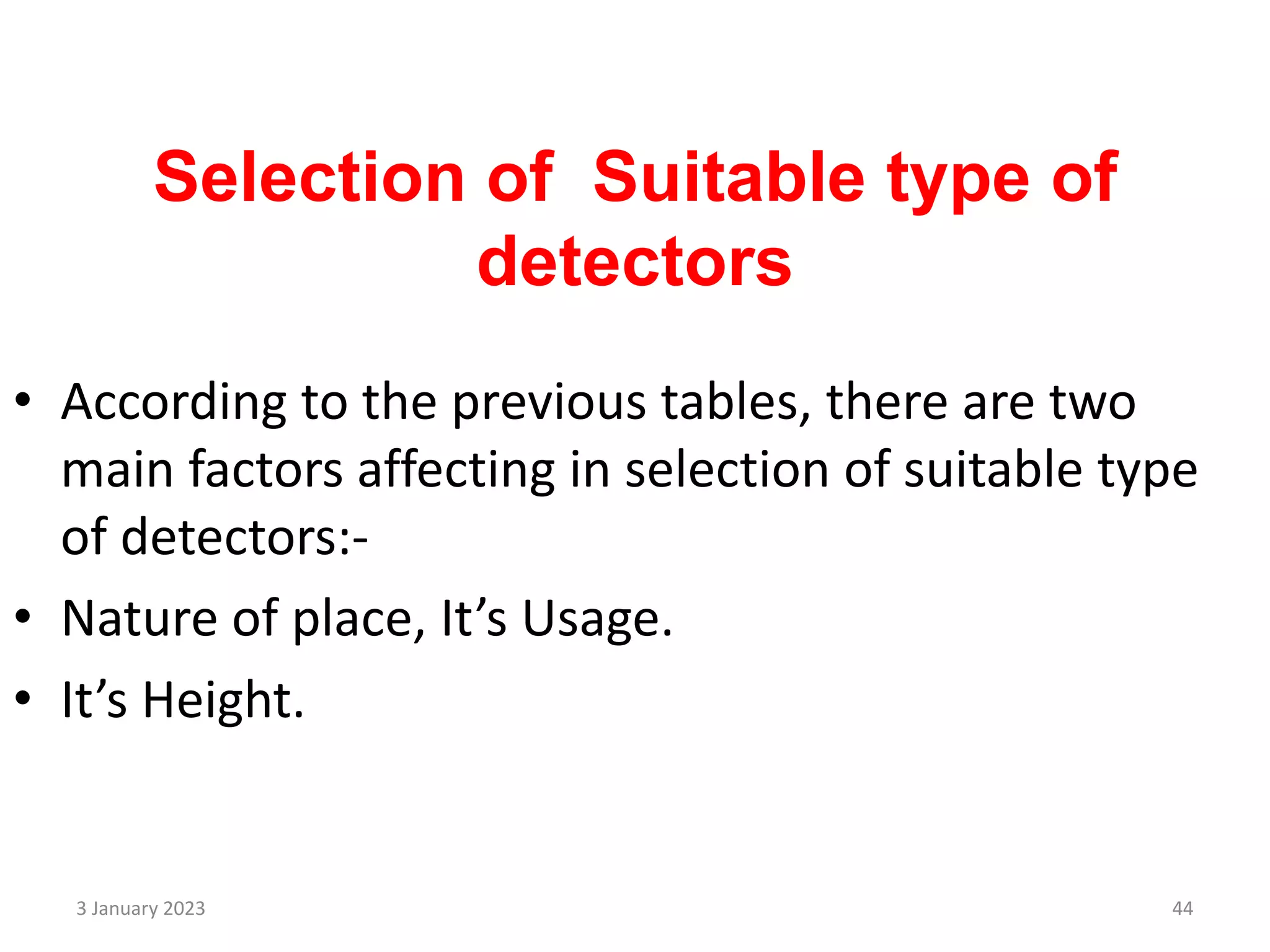 Selection of Suitable type of detectors

• According to the previous tables, there are two main factors affecting in selection of suitable type of detectors:-

• Nature of place, It’s Usage.

• It’s Height.

3 January 2023

44